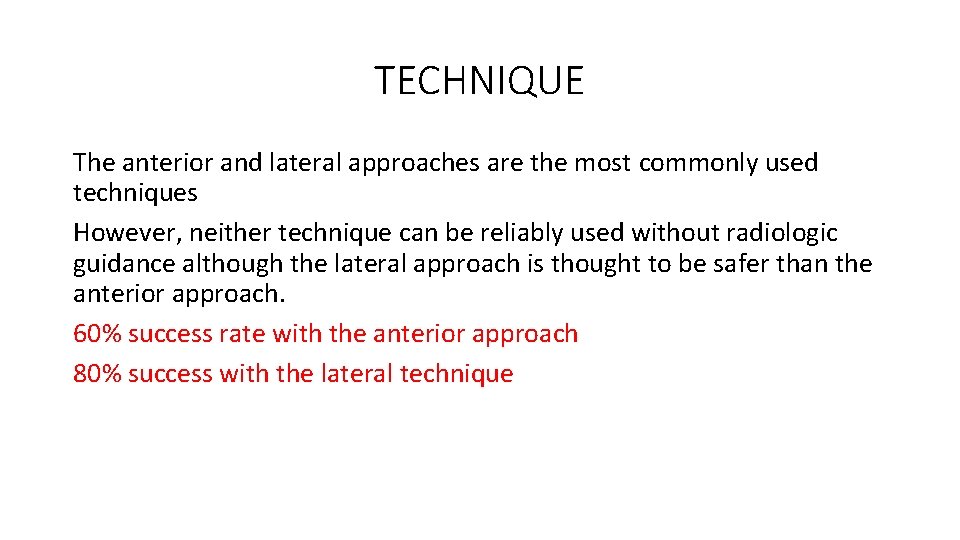 TECHNIQUE

The anterior and lateral approaches are the most commonly used techniques

However, neither technique can be reliably used without radiologic guidance although the lateral approach is thought to be safer than the anterior approach.

60% success rate with the anterior approach

80% success with the lateral technique